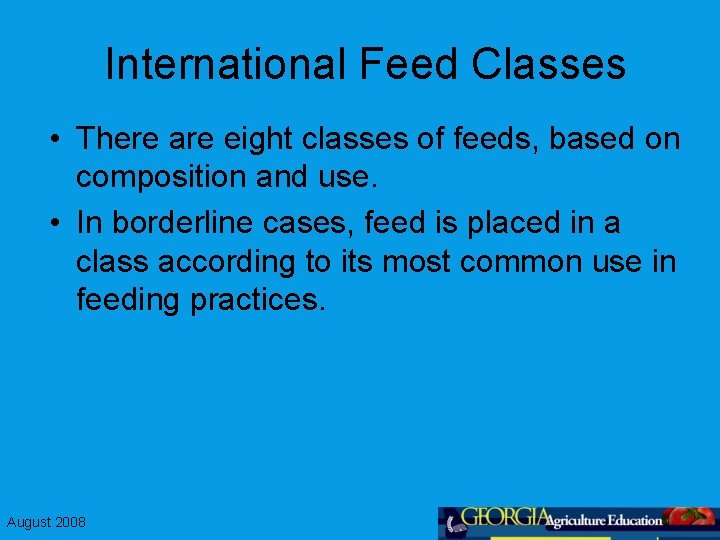 International Feed Classes

• There are eight classes of feeds, based on composition and use.
• In borderline cases, feed is placed in a class according to its most common use in feeding practices.

August 2008

GEORGIA Agriculture Education